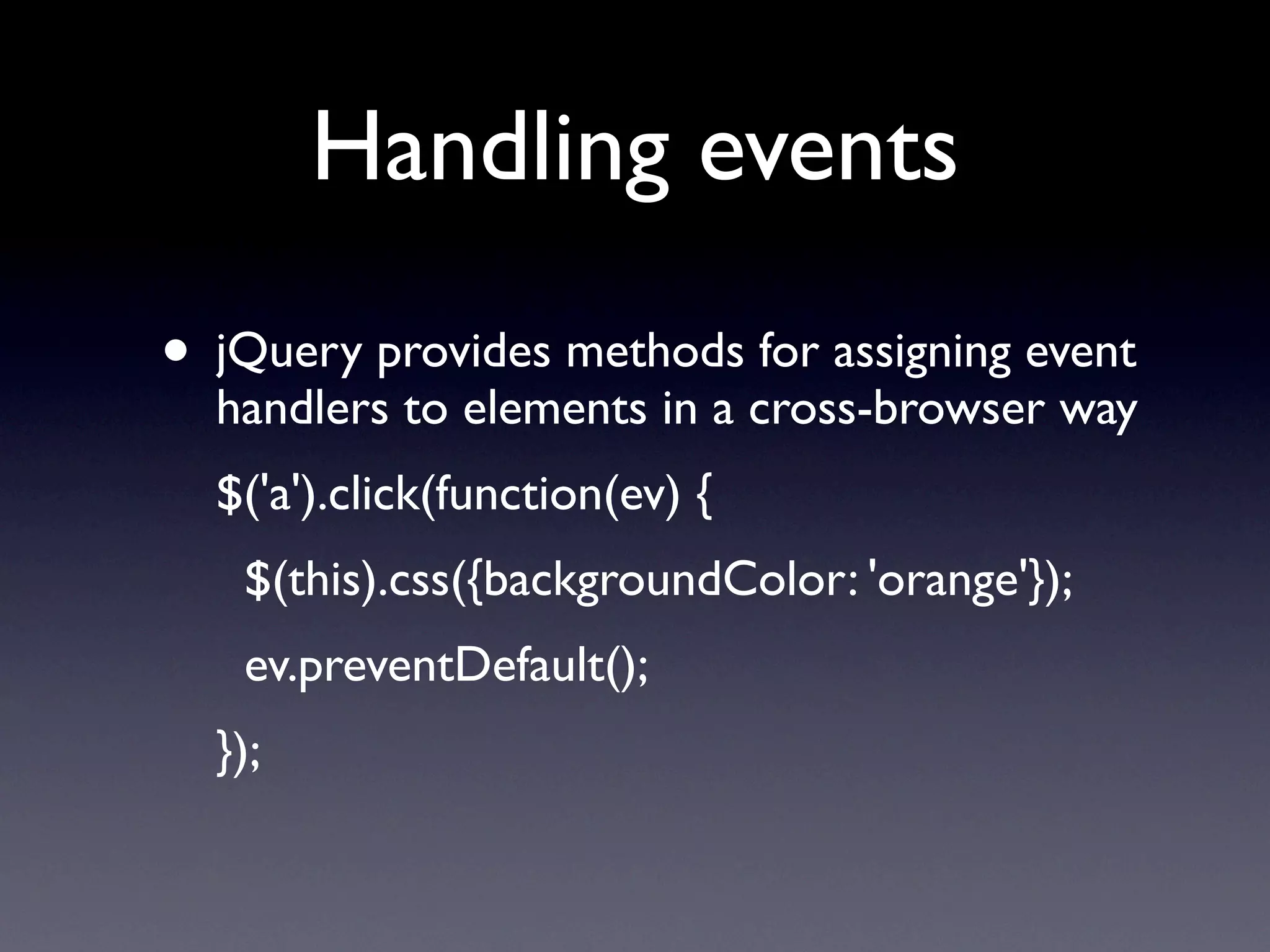 Handling events

• jQuery provides methods for assigning event handlers to elements in a cross-browser way

$('a').click(function(ev) {

  $(this).css({backgroundColor: 'orange'});

  ev.preventDefault();

});